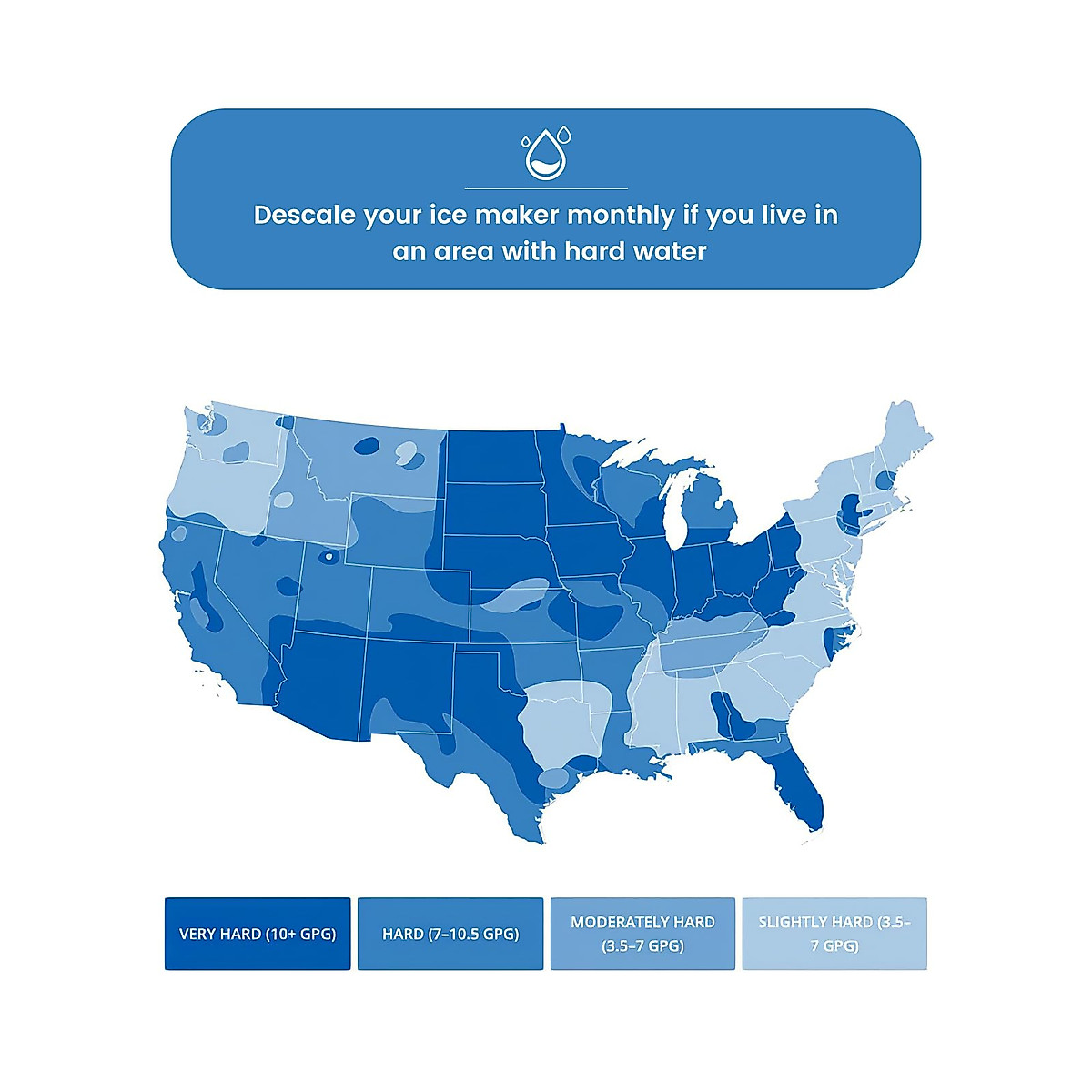 Descale your ice maker monthly if you live in an area with hard water

VERY HARD (10+ GPG)

HARD (7–10.5 GPG)

MODERATELY HARD (3.5–7 GPG)

SLIGHTLY HARD (3.5–7 GPG)